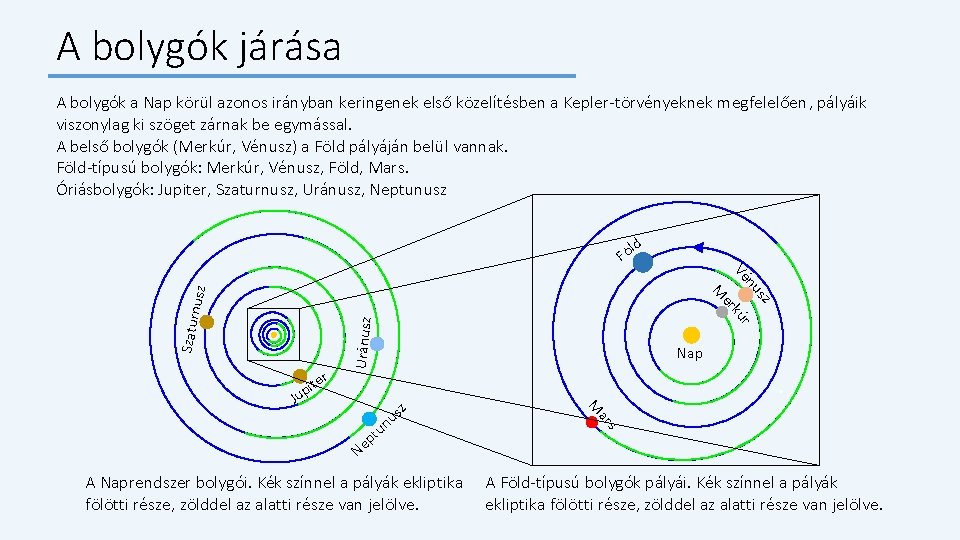 A bolygók járása

A bolygók a Nap körül azonos irányban keringenek első közelítésben a Kepler-törvényeknek megfelelően, pályáik viszonylag ki szöget zárnak be egymással.
A belső bolygók (Merkúr, Vénusz) a Föld pályáján belül vannak.
Föld-típusú bolygók: Merkúr, Vénusz, Föld, Mars.
Óriásbolygók: Jupiter, Szaturnusz, Uránusz, Neptunusz

Szaturnusz
Uránusz
Jupiter
Neptunusz

Föld
Vénusz
Merkúr
Nap
Mars

A Naprendszer bolygói. Kék színnel a pályák ekliptika fölötti része, zölddel az alatti része van jelölve.

A Föld-típusú bolygók pályái. Kék színnel a pályák ekliptika fölötti része, zölddel az alatti része van jelölve.